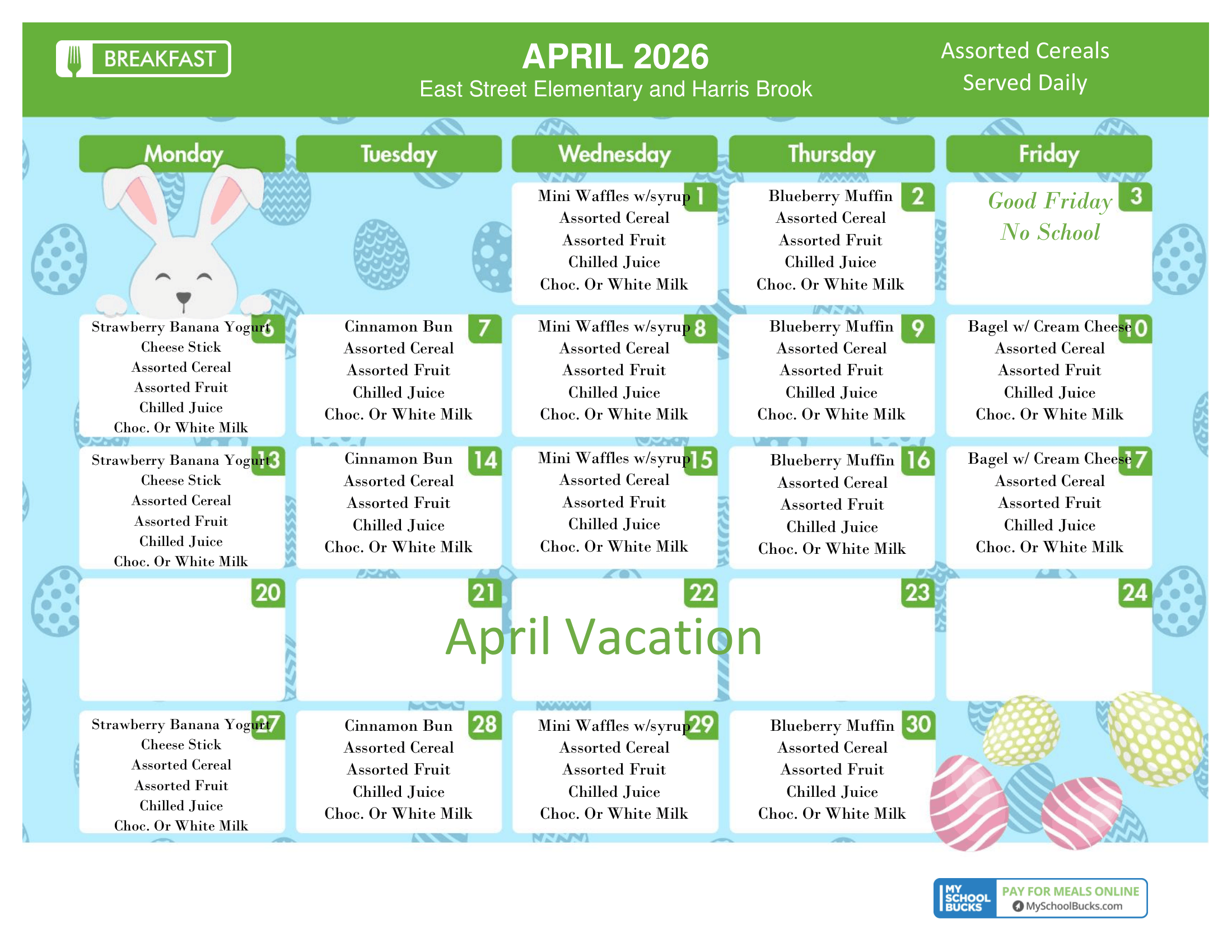 BREAKFAST

APRIL 2026
East Street Elementary and Harris Brook

Assorted Cereals
Served Daily

| Monday | Tuesday | Wednesday | Thursday | Friday |
|---|---|---|---|---|
| | | 1 Mini Waffles w/syrup Assorted Cereal Assorted Fruit Chilled Juice Choc. Or White Milk | 2 Blueberry Muffin Assorted Cereal Assorted Fruit Chilled Juice Choc. Or White Milk | 3 Good Friday No School |
| 6 Strawberry Banana Yogurt Cheese Stick Assorted Cereal Assorted Fruit Chilled Juice Choc. Or White Milk | 7 Cinnamon Bun Assorted Cereal Assorted Fruit Chilled Juice Choc. Or White Milk | 8 Mini Waffles w/syrup Assorted Cereal Assorted Fruit Chilled Juice Choc. Or White Milk | 9 Blueberry Muffin Assorted Cereal Assorted Fruit Chilled Juice Choc. Or White Milk | 10 Bagel w/ Cream Cheese Assorted Cereal Assorted Fruit Chilled Juice Choc. Or White Milk |
| 13 Strawberry Banana Yogurt Cheese Stick Assorted Cereal Assorted Fruit Chilled Juice Choc. Or White Milk | 14 Cinnamon Bun Assorted Cereal Assorted Fruit Chilled Juice Choc. Or White Milk | 15 Mini Waffles w/syrup Assorted Cereal Assorted Fruit Chilled Juice Choc. Or White Milk | 16 Blueberry Muffin Assorted Cereal Assorted Fruit Chilled Juice Choc. Or White Milk | 17 Bagel w/ Cream Cheese Assorted Cereal Assorted Fruit Chilled Juice Choc. Or White Milk |
| 20 | 21 | 22 April Vacation | 23 | 24 |
| 27 Strawberry Banana Yogurt Cheese Stick Assorted Cereal Assorted Fruit Chilled Juice Choc. Or White Milk | 28 Cinnamon Bun Assorted Cereal Assorted Fruit Chilled Juice Choc. Or White Milk | 29 Mini Waffles w/syrup Assorted Cereal Assorted Fruit Chilled Juice Choc. Or White Milk | 30 Blueberry Muffin Assorted Cereal Assorted Fruit Chilled Juice Choc. Or White Milk | |

MY SCHOOL BUCKS
PAY FOR MEALS ONLINE
MySchoolBucks.com